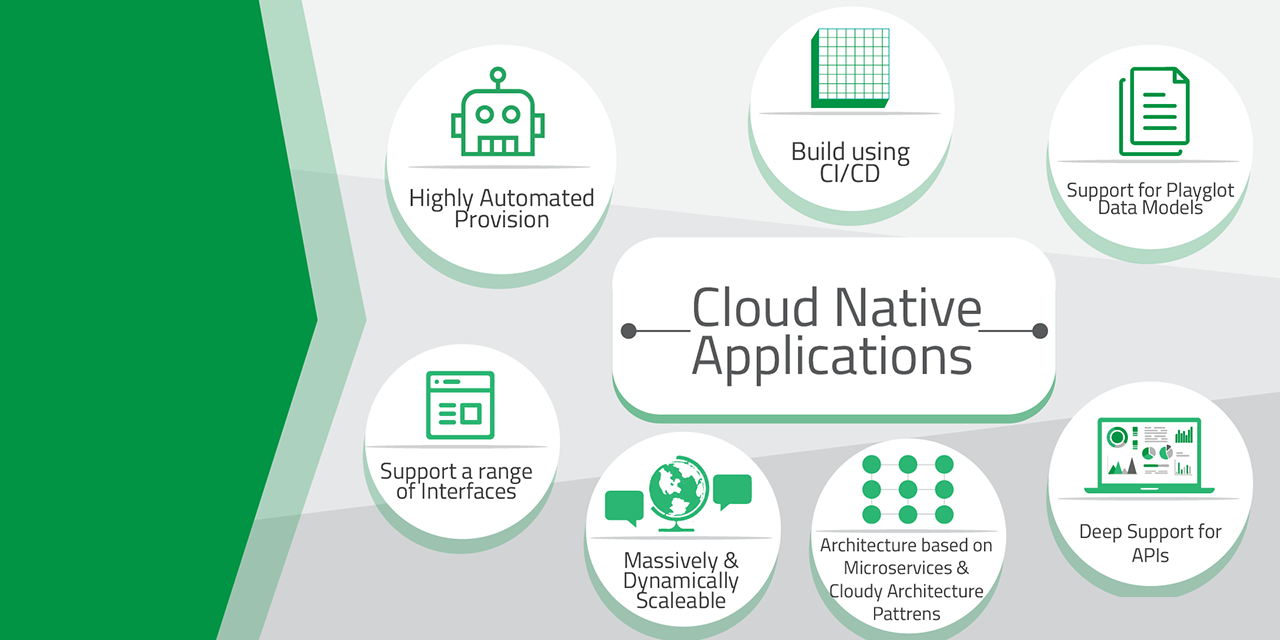 Highly Automated Provision

Build using CI/CD

Support for Playglot Data Models

Cloud Native Applications

Support a range of Interfaces

Massively & Dynamically Scaleable

Architecture based on Microservices & Cloudy Architecture Pattrens

Deep Support for APIs